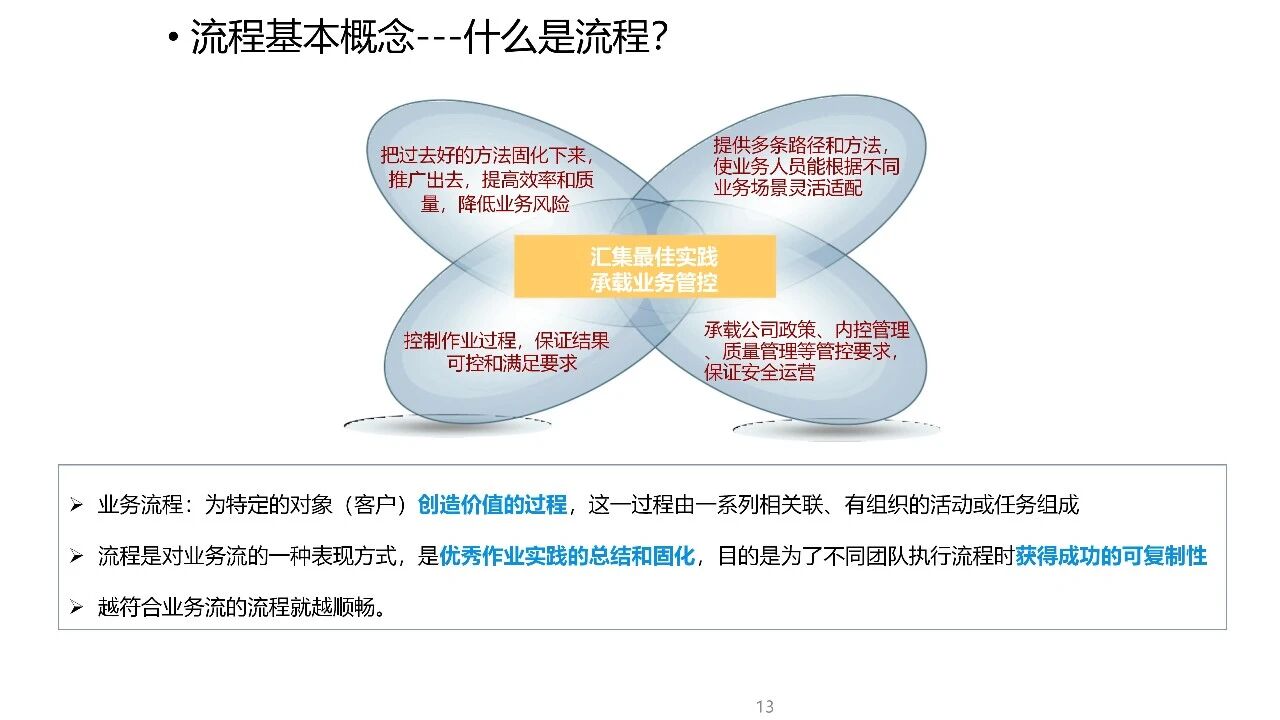 • 流程基本概念---什么是流程?

把过去好的方法固化下来，推广出去，提高效率和质量，降低业务风险

提供多条路径和方法，使业务人员能根据不同业务场景灵活适配

汇集最佳实践
承载业务管控

控制作业过程，保证结果可控和满足要求

承载公司政策、内控管理、质量管理等管控要求，保证安全运营

➢ 业务流程：为特定的对象（客户）创造价值的过程，这一过程由一系列相关联、有组织的活动或任务组成

➢ 流程是对业务流的一种表现方式，是优秀作业实践的总结和固化，目的是为了不同团队执行流程时获得成功的可复制性

➢ 越符合业务流的流程就越顺畅。

13